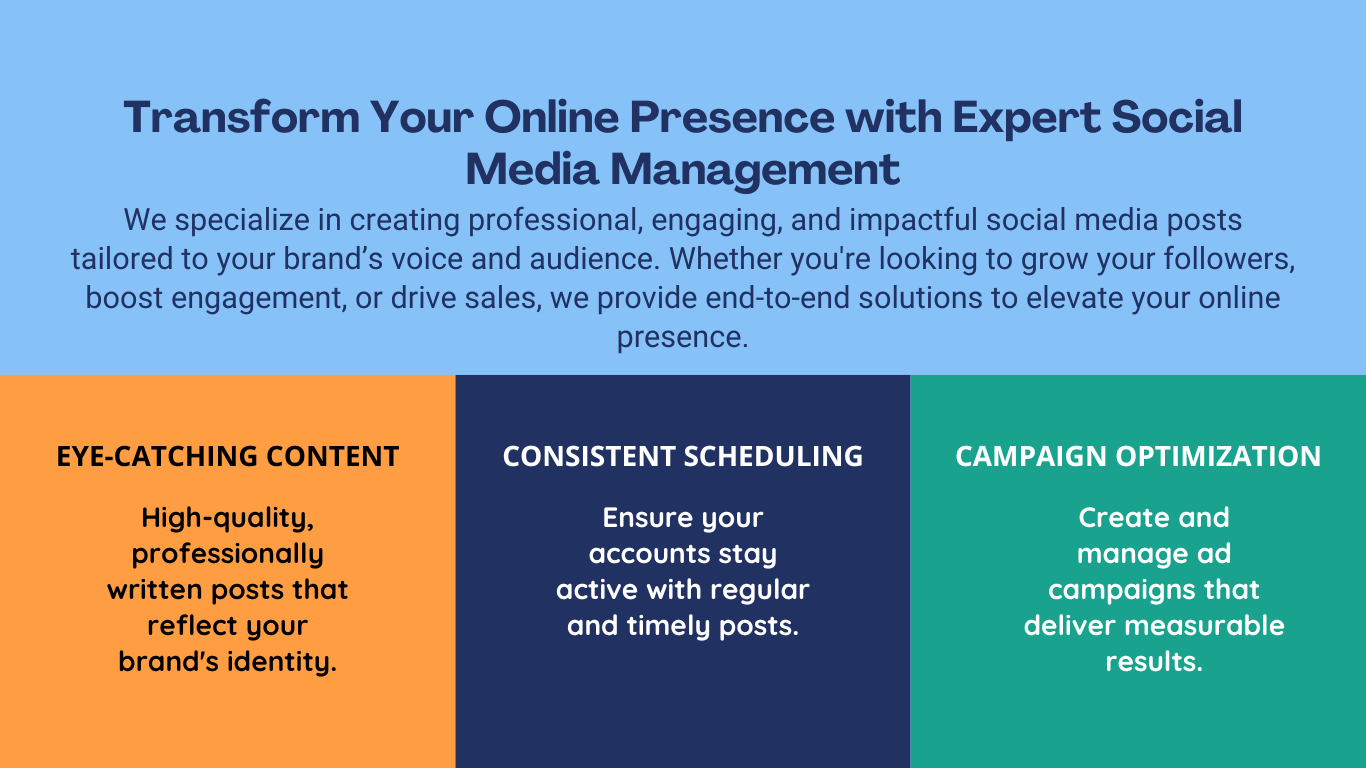 Transform Your Online Presence with Expert Social Media Management

We specialize in creating professional, engaging, and impactful social media posts tailored to your brand’s voice and audience. Whether you're looking to grow your followers, boost engagement, or drive sales, we provide end-to-end solutions to elevate your online presence.

EYE-CATCHING CONTENT

High-quality, professionally written posts that reflect your brand's identity.

CONSISTENT SCHEDULING

Ensure your accounts stay active with regular and timely posts.

CAMPAIGN OPTIMIZATION

Create and manage ad campaigns that deliver measurable results.